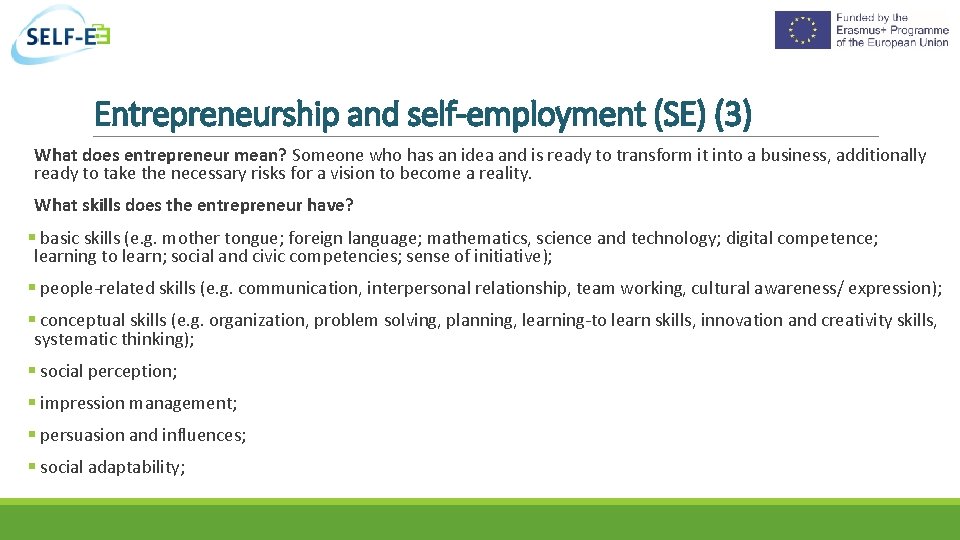 SELF-E

Funded by the Erasmus+ Programme of the European Union

Entrepreneurship and self-employment (SE) (3)

What does entrepreneur mean? Someone who has an idea and is ready to transform it into a business, additionally ready to take the necessary risks for a vision to become a reality.

What skills does the entrepreneur have?

▪ basic skills (e.g. mother tongue; foreign language; mathematics, science and technology; digital competence; learning to learn; social and civic competencies; sense of initiative);

▪ people-related skills (e.g. communication, interpersonal relationship, team working, cultural awareness/ expression);

▪ conceptual skills (e.g. organization, problem solving, planning, learning-to learn skills, innovation and creativity skills, systematic thinking);

▪ social perception;

▪ impression management;

▪ persuasion and influences;

▪ social adaptability;